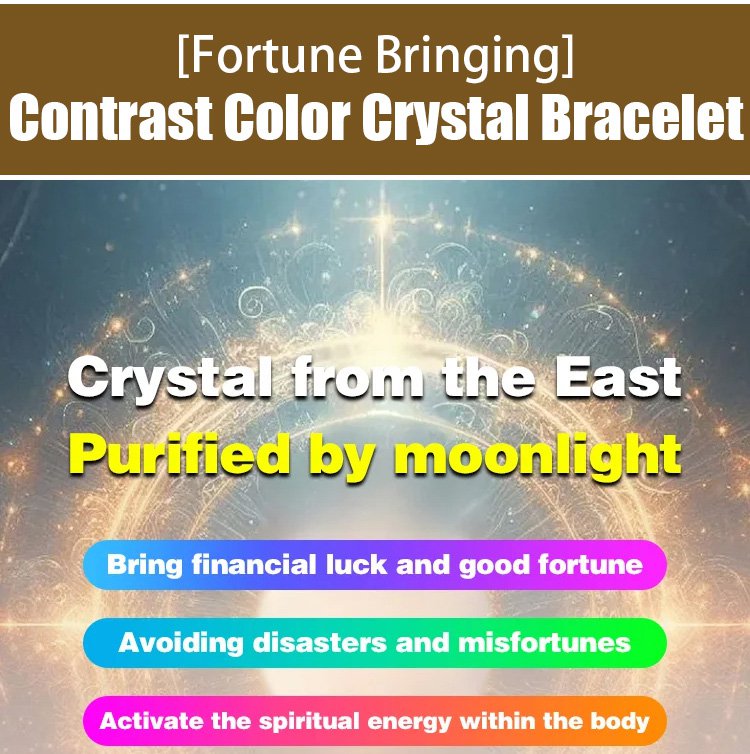 [Fortune Bringing]
Contrast Color Crystal Bracelet

Crystal from the East
Purified by moonlight

Bring financial luck and good fortune

Avoiding disasters and misfortunes

Activate the spiritual energy within the body